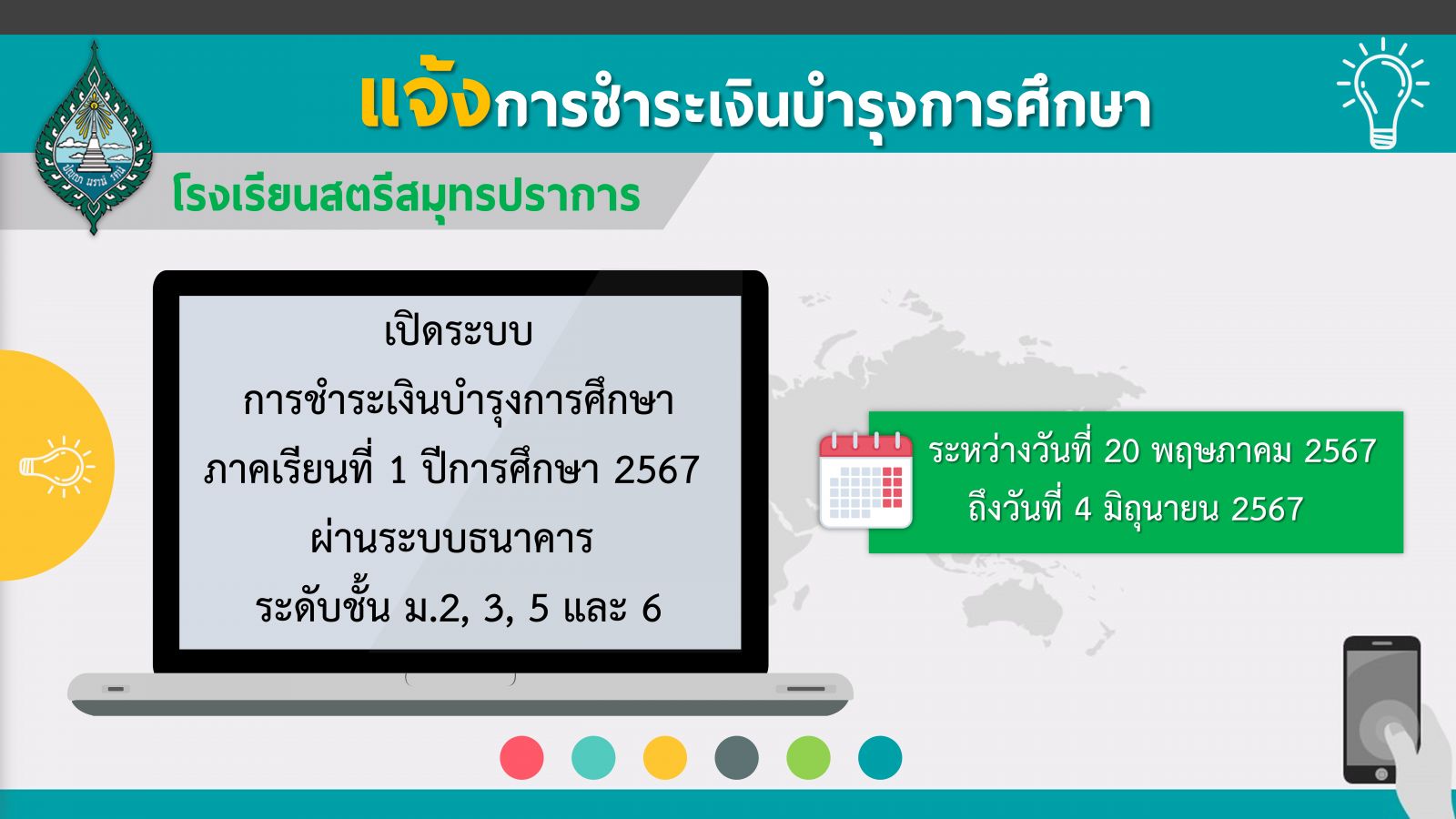 แจ้งการชำระเงินบำรุงการศึกษา

โรงเรียนสตรีสมุทรปราการ

เปิดระบบ
การชำระเงินบำรุงการศึกษา
ภาคเรียนที่ 1 ปีการศึกษา 2567
ผ่านระบบธนาคาร
ระดับชั้น ม.2, 3, 5 และ 6

ระหว่างวันที่ 20 พฤษภาคม 2567
ถึงวันที่ 4 มิถุนายน 2567